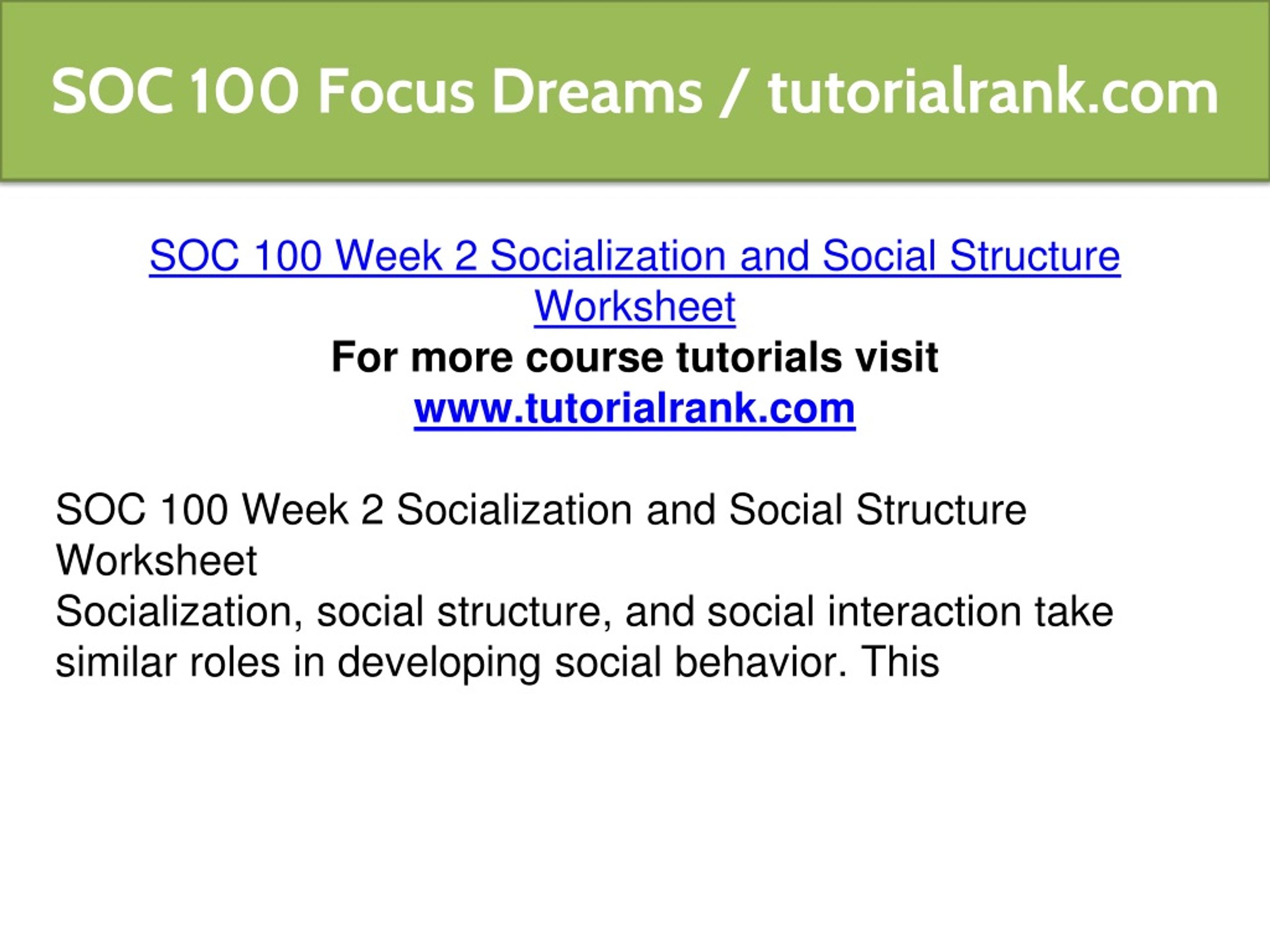 SOC 100 Focus Dreams / tutorialrank.com

SOC 100 Week 2 Socialization and Social Structure Worksheet
For more course tutorials visit
www.tutorialrank.com

SOC 100 Week 2 Socialization and Social Structure Worksheet
Socialization, social structure, and social interaction take similar roles in developing social behavior. This